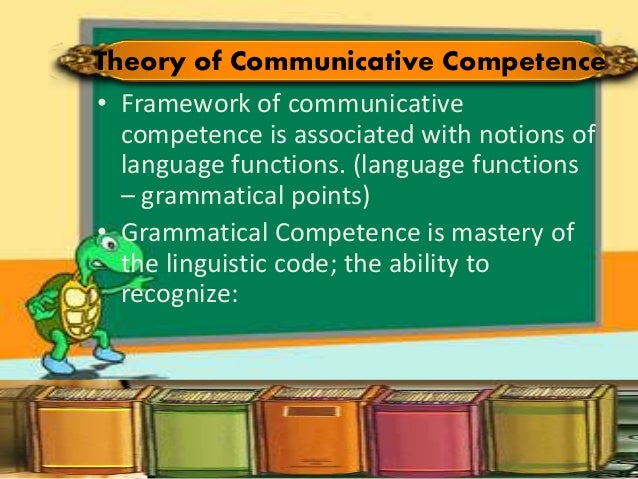 Theory of Communicative Competence

• Framework of communicative competence is associated with notions of language functions. (language functions – grammatical points)

• Grammatical Competence is mastery of the linguistic code; the ability to recognize: